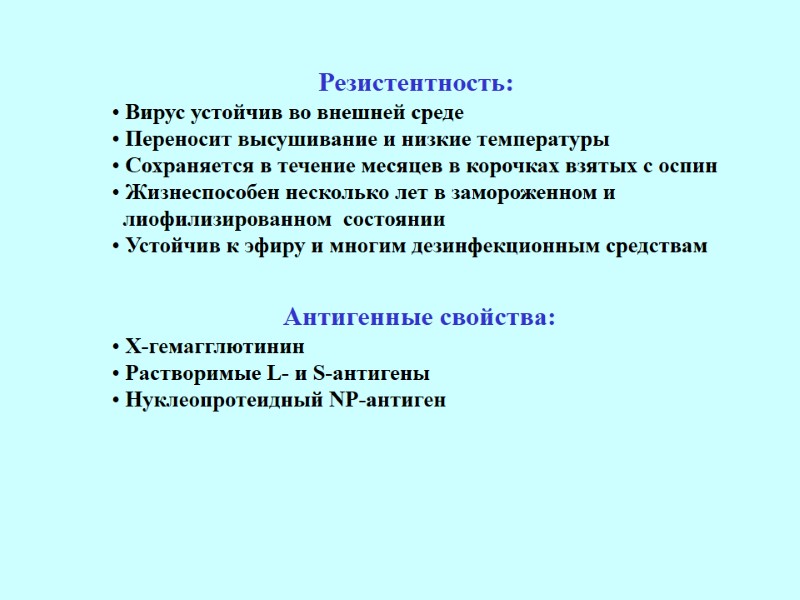 Резистентность:

• Вирус устойчив во внешней среде
• Переносит высушивание и низкие температуры
• Сохраняется в течение месяцев в корочках взятых с оспин
• Жизнеспособен несколько лет в замороженном и лиофилизированном состоянии
• Устойчив к эфиру и многим дезинфекционным средствам

Антигенные свойства:

• Х-гемагглютинин
• Растворимые L- и S-антигены
• Нуклеопротеидный NP-антиген